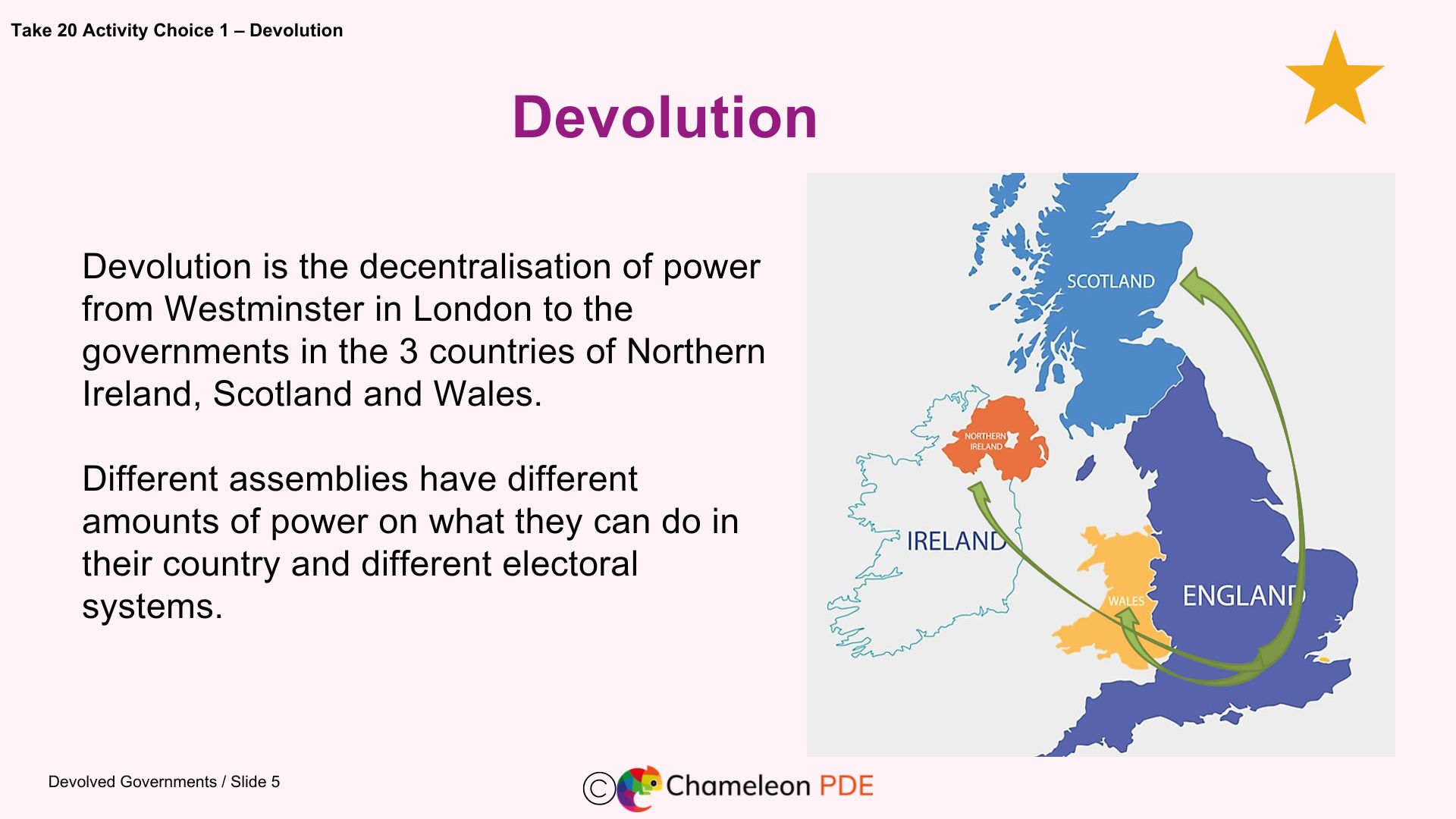 Take 20 Activity Choice 1 – Devolution

Devolution

Devolution is the decentralisation of power from Westminster in London to the governments in the 3 countries of Northern Ireland, Scotland and Wales.

Different assemblies have different amounts of power on what they can do in their country and different electoral systems.

SCOTLAND

NORTHERN IRELAND

IRELAND

WALES

ENGLAND

Devolved Governments / Slide 5

© Chameleon PDE